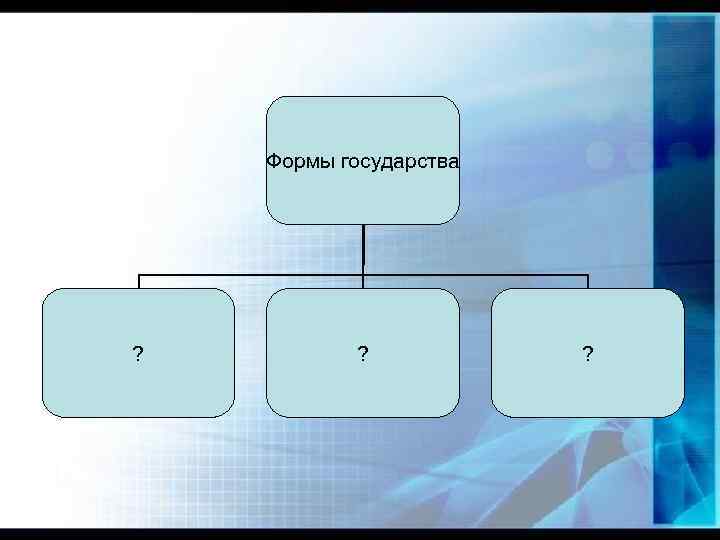 Формы государства

?

?

?